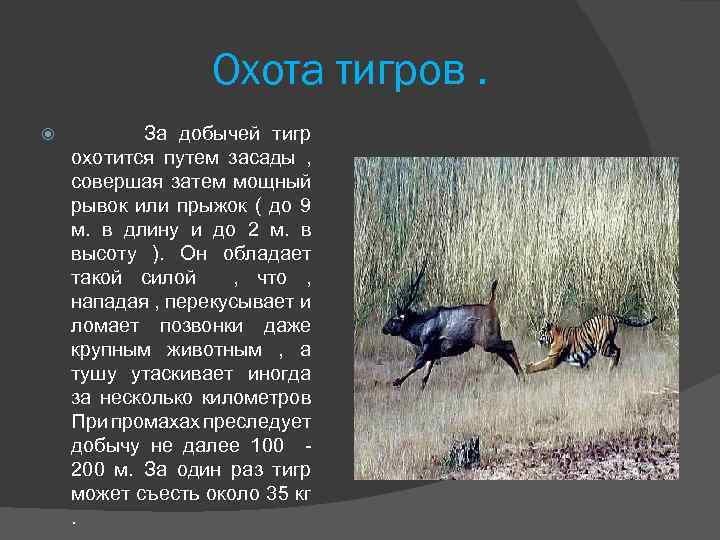 Охота тигров .

За добычей тигр охотится путем засады , совершая затем мощный рывок или прыжок ( до 9 м. в длину и до 2 м. в высоту ). Он обладает такой силой , что , нападая , перекусывает и ломает позвонки даже крупным животным , а тушу утаскивает иногда за несколько километров При промахах преследует добычу не далее 100 - 200 м. За один раз тигр может съесть около 35 кг .